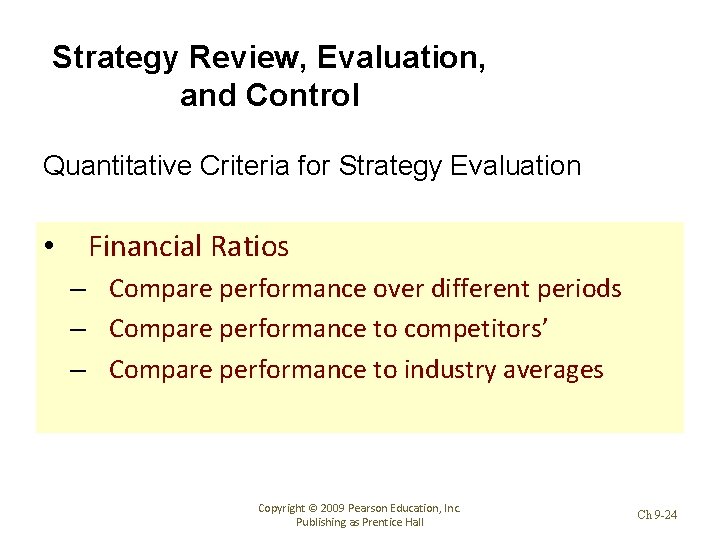 Strategy Review, Evaluation, and Control

Quantitative Criteria for Strategy Evaluation

• Financial Ratios
– Compare performance over different periods
– Compare performance to competitors'
– Compare performance to industry averages

Copyright © 2009 Pearson Education, Inc.
Publishing as Prentice Hall

Ch 9-24